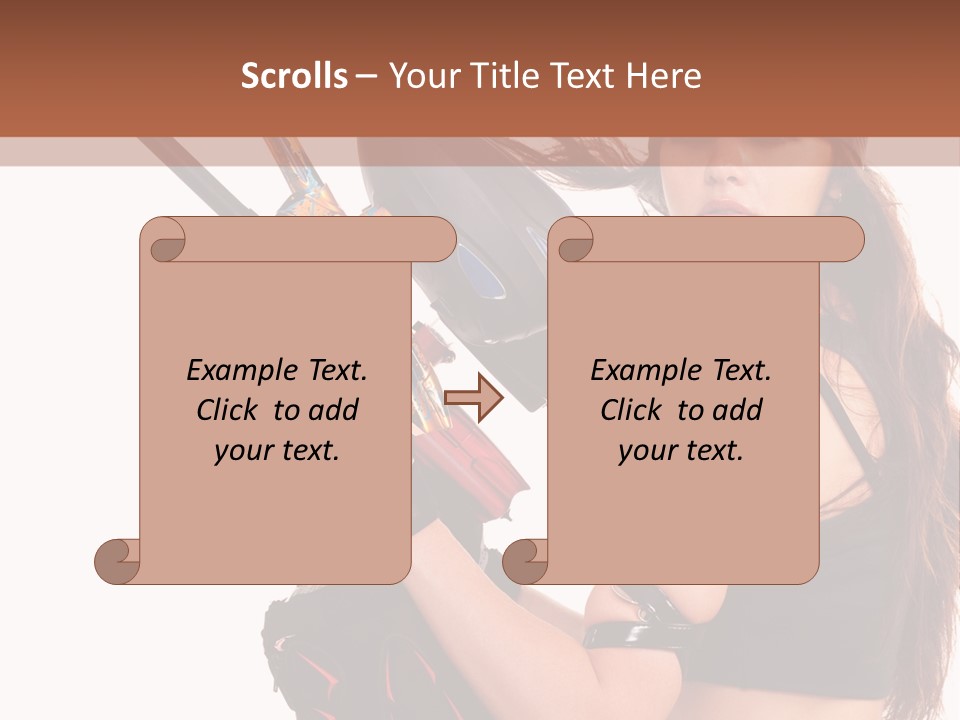 Scrolls – Your Title Text Here

Example Text. Click to add your text.

Example Text. Click to add your text.